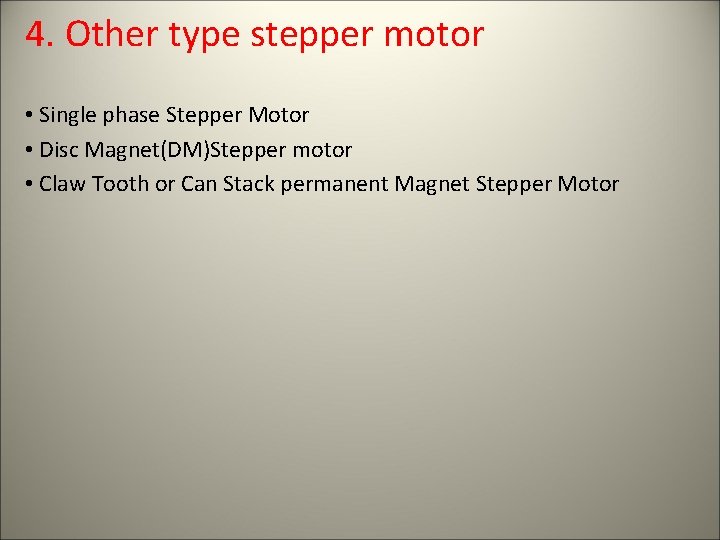 4. Other type stepper motor

• Single phase Stepper Motor
• Disc Magnet(DM)Stepper motor
• Claw Tooth or Can Stack permanent Magnet Stepper Motor